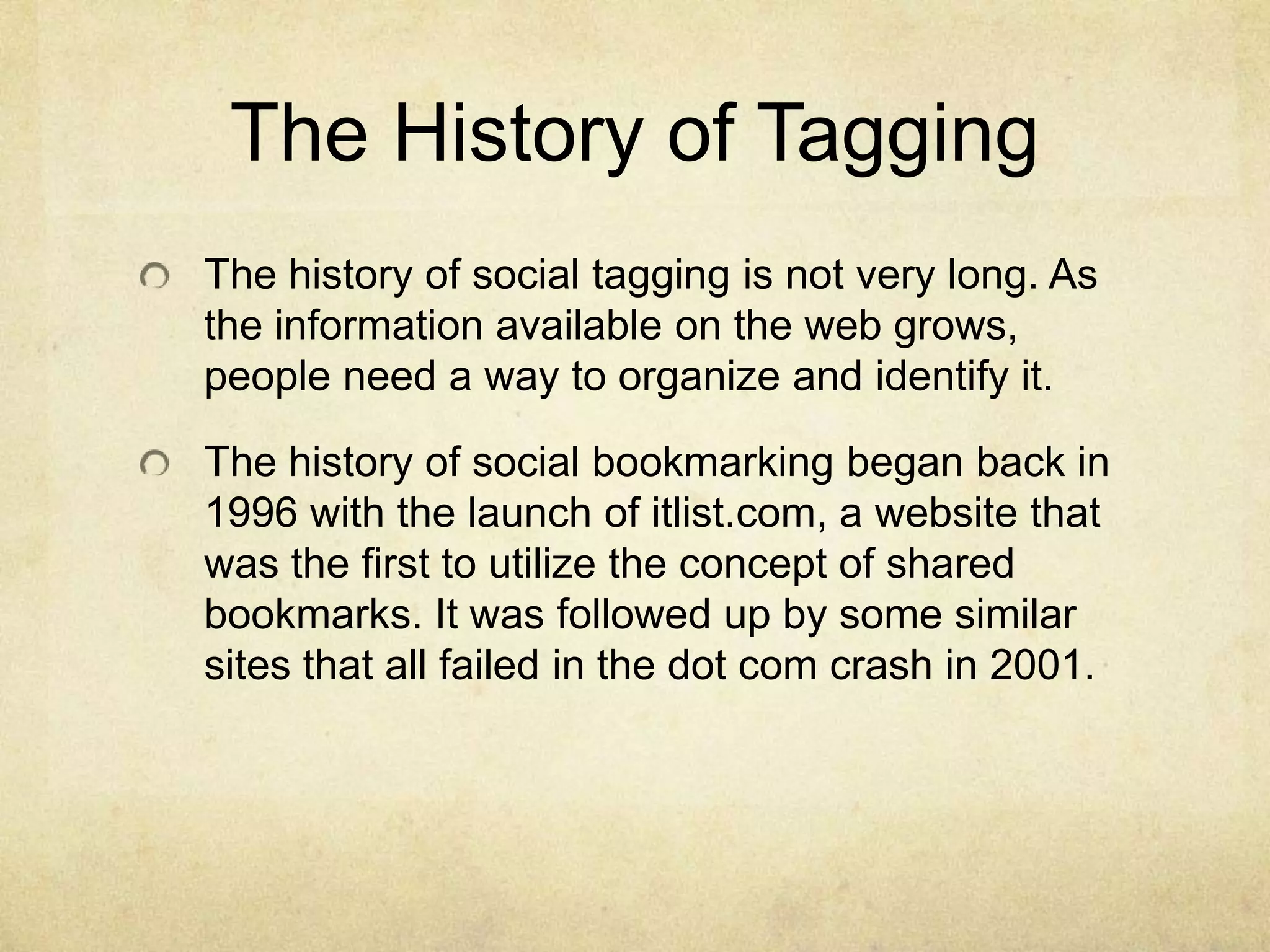 The History of Tagging

The history of social tagging is not very long. As the information available on the web grows, people need a way to organize and identify it.

The history of social bookmarking began back in 1996 with the launch of itlist.com, a website that was the first to utilize the concept of shared bookmarks. It was followed up by some similar sites that all failed in the dot com crash in 2001.